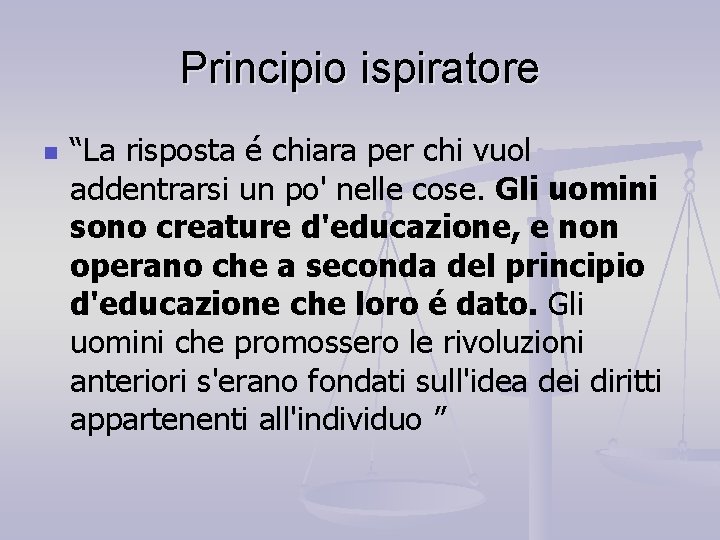 Principio ispiratore

“La risposta é chiara per chi vuol addentrarsi un po' nelle cose. Gli uomini sono creature d'educazione, e non operano che a seconda del principio d'educazione che loro é dato. Gli uomini che promossero le rivoluzioni anteriori s'erano fondati sull'idea dei diritti appartenenti all'individuo ”